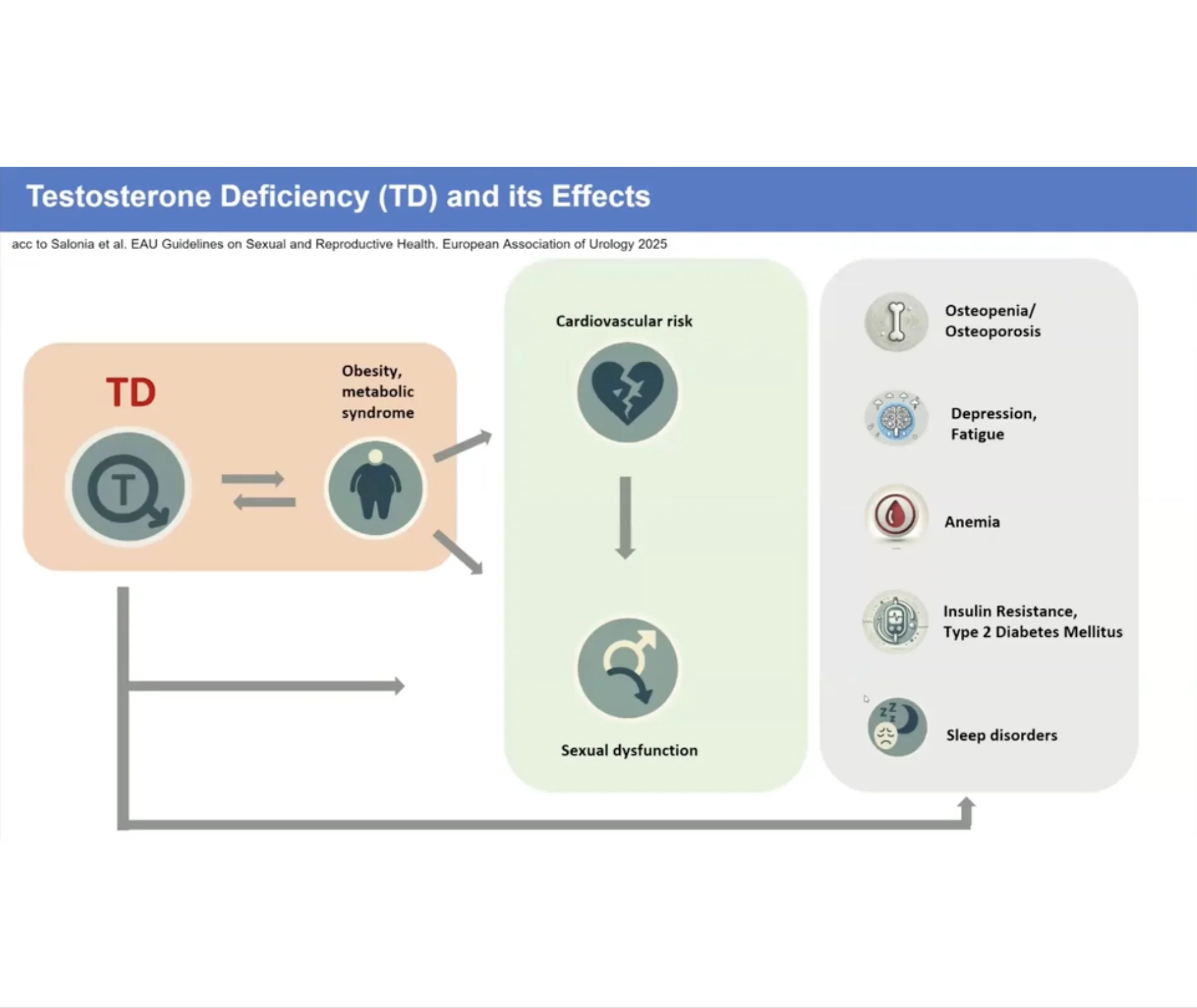 Testosterone Deficiency (TD) and its Effects

acc to Salonia et al. EAU Guidelines on Sexual and Reproductive Health. European Association of Urology 2025

TD

T

Obesity, metabolic syndrome

Cardiovascular risk

Sexual dysfunction

Osteopenia/ Osteoporosis

Depression, Fatigue

Anemia

Insulin Resistance, Type 2 Diabetes Mellitus

Sleep disorders